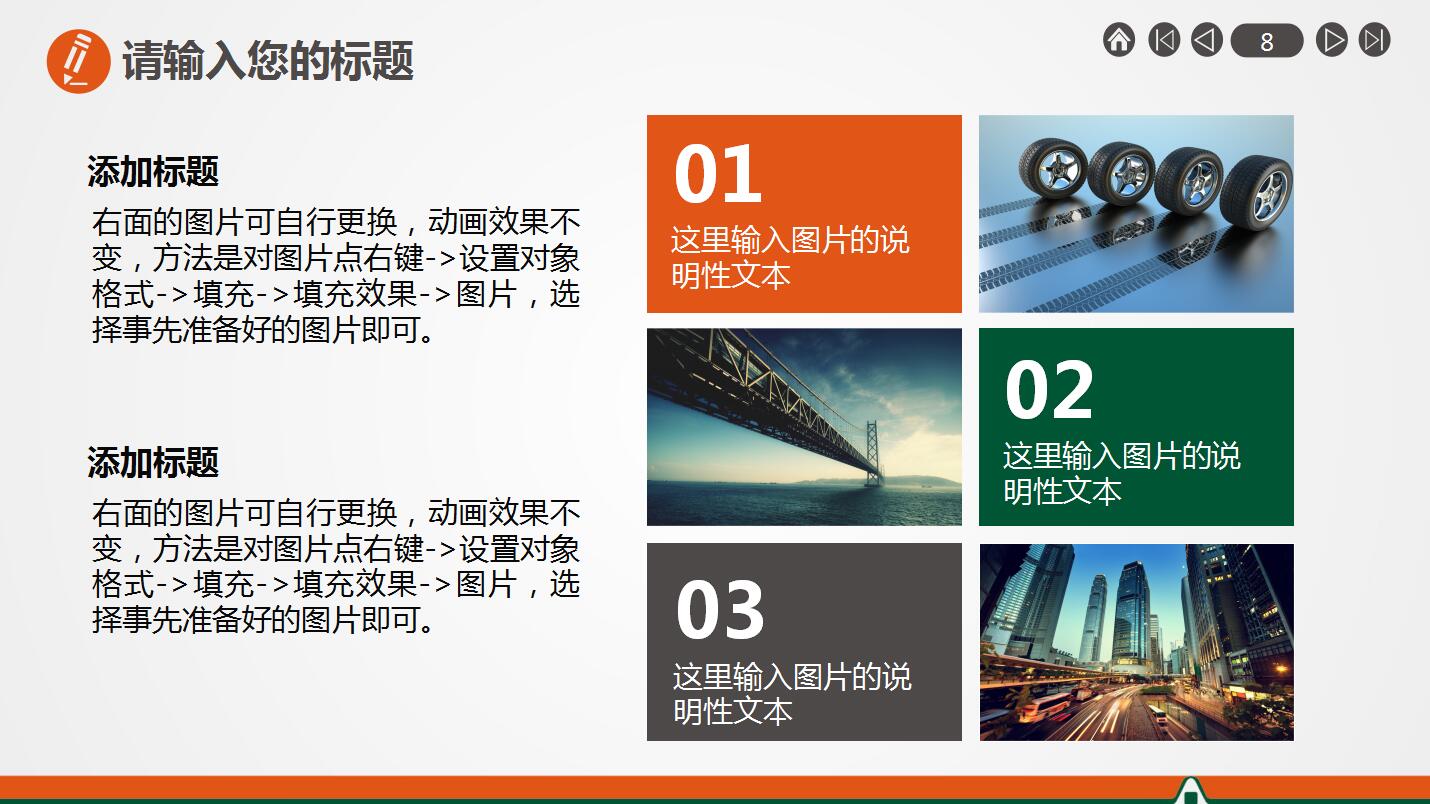 请输入您的标题

8

添加标题

右面的图片可自行更换，动画效果不变，方法是对图片点右键->设置对象格式->填充->填充效果->图片，选择事先准备好的图片即可。

添加标题

右面的图片可自行更换，动画效果不变，方法是对图片点右键->设置对象格式->填充->填充效果->图片，选择事先准备好的图片即可。

01

这里输入图片的说明性文本

02

这里输入图片的说明性文本

03

这里输入图片的说明性文本